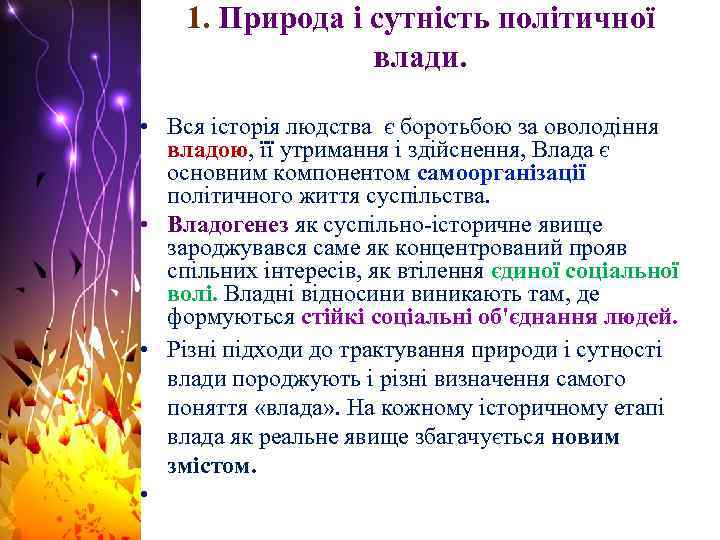 1. Природа і сутність політичної влади.

• Вся історія людства є боротьбою за оволодіння владою, її утримання і здійснення, Влада є основним компонентом самоорганізації політичного життя суспільства.

• Владогенез як суспільно-історичне явище зароджувався саме як концентрований прояв спільних інтересів, як втілення єдиної соціальної волі. Владні відносини виникають там, де формуються стійкі соціальні об'єднання людей.

• Різні підходи до трактування природи і сутності влади породжують і різні визначення самого поняття «влада». На кожному історичному етапі влада як реальне явище збагачується новим змістом.

•